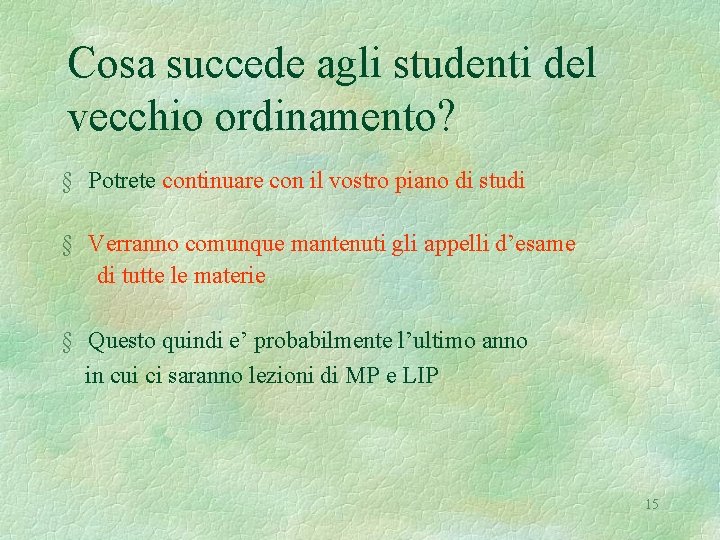 Cosa succede agli studenti del vecchio ordinamento?

§ Potrete continuare con il vostro piano di studi

§ Verranno comunque mantenuti gli appelli d’esame di tutte le materie

§ Questo quindi e’ probabilmente l’ultimo anno in cui ci saranno lezioni di MP e LIP

15